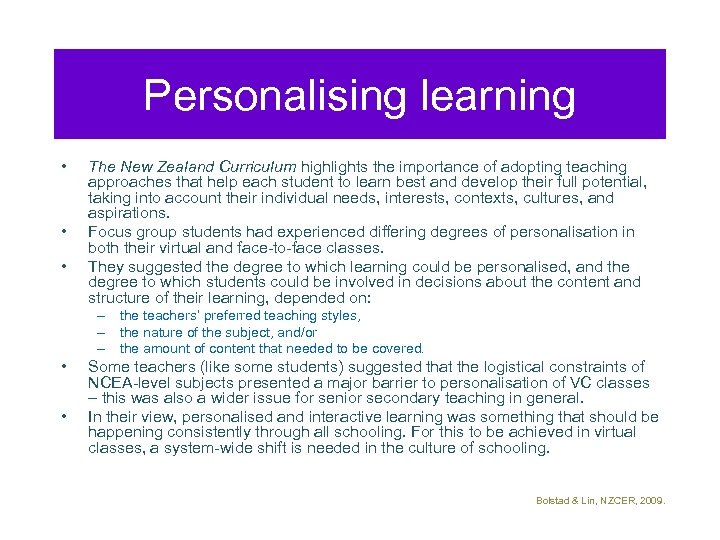 Personalising learning

• The New Zealand Curriculum highlights the importance of adopting teaching approaches that help each student to learn best and develop their full potential, taking into account their individual needs, interests, contexts, cultures, and aspirations.
• Focus group students had experienced differing degrees of personalisation in both their virtual and face-to-face classes.
• They suggested the degree to which learning could be personalised, and the degree to which students could be involved in decisions about the content and structure of their learning, depended on:
– the teachers' preferred teaching styles,
– the nature of the subject, and/or
– the amount of content that needed to be covered.
• Some teachers (like some students) suggested that the logistical constraints of NCEA-level subjects presented a major barrier to personalisation of VC classes – this was also a wider issue for senior secondary teaching in general.
• In their view, personalised and interactive learning was something that should be happening consistently through all schooling. For this to be achieved in virtual classes, a system-wide shift is needed in the culture of schooling.

Bolstad & Lin, NZCER, 2009.